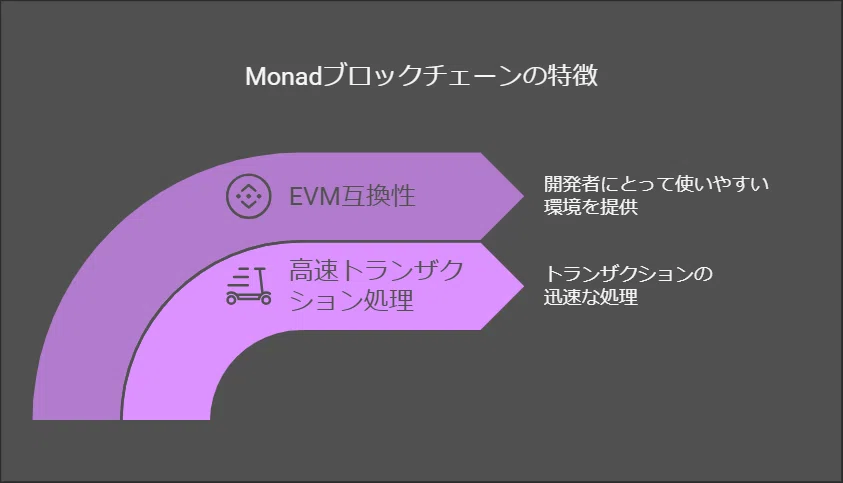 Monadブロックチェーンの特徴

EVM互換性

開発者にとって使いやすい環境を提供

高速トランザクション処理

トランザクションの迅速な処理